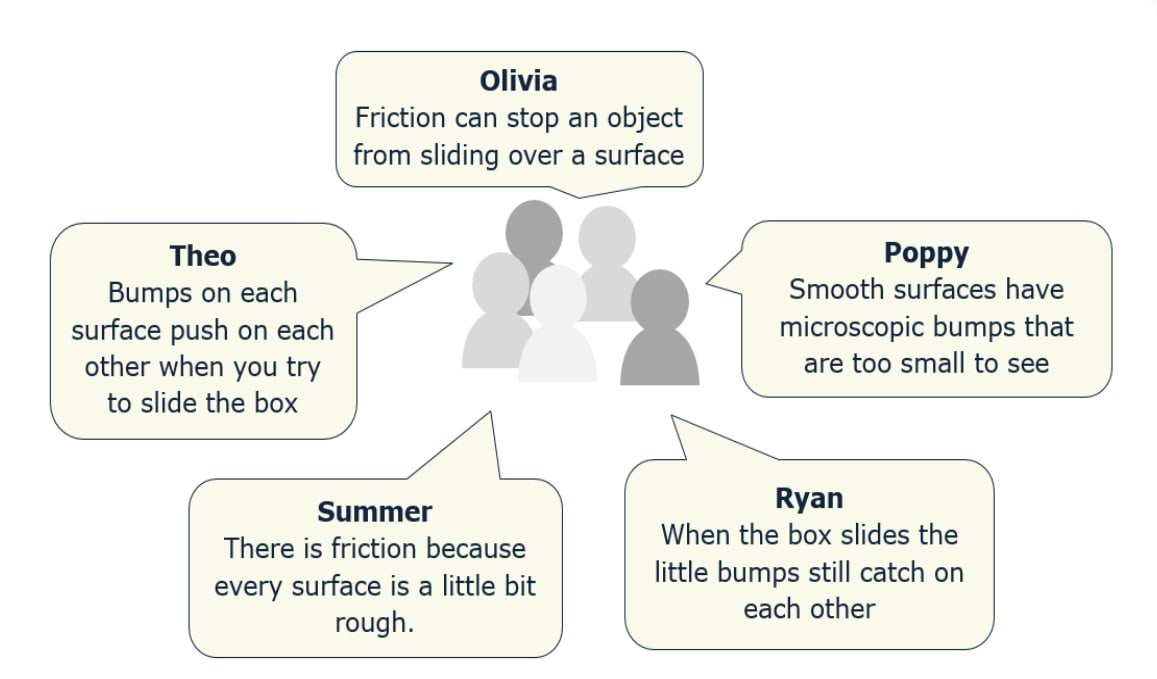 Olivia
Friction can stop an object from sliding over a surface

Theo
Bumps on each surface push on each other when you try to slide the box

Poppy
Smooth surfaces have microscopic bumps that are too small to see

Summer
There is friction because every surface is a little bit rough.

Ryan
When the box slides the little bumps still catch on each other